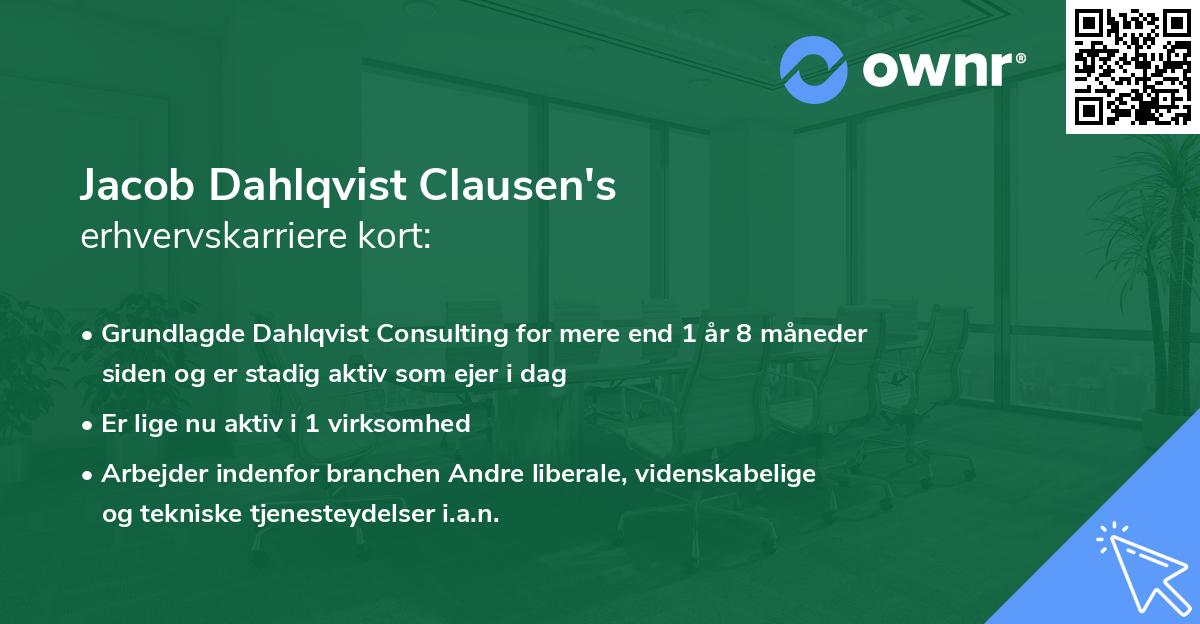 ownr®

Jacob Dahlqvist Clausen's
erhvervskarriere kort:

• Grundlagde Dahlqvist Consulting for mere end 1 år 8 måneder siden og er stadig aktiv som ejer i dag

• Er lige nu aktiv i 1 virksomhed

• Arbejder indenfor branchen Andre liberale, videnskabelige og tekniske tjenesteydelser i.a.n.